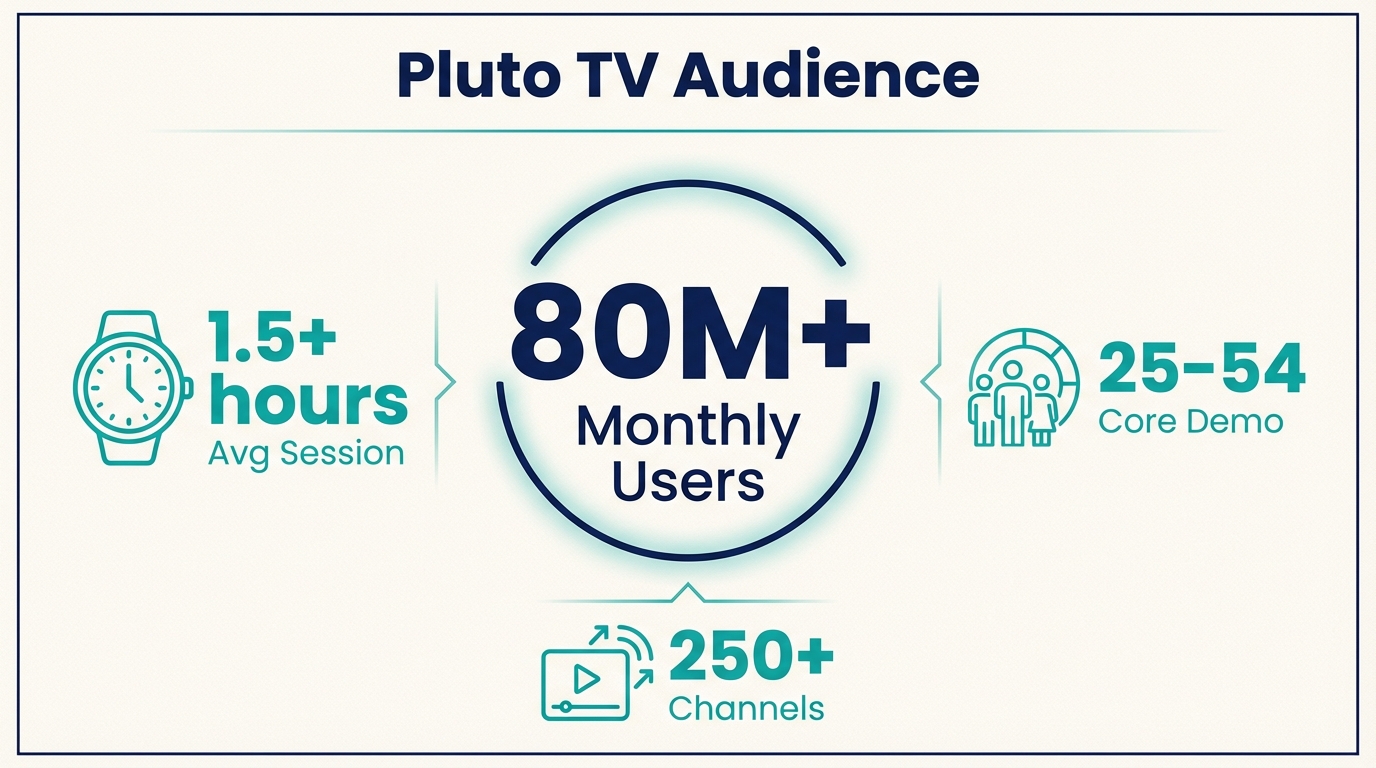 Pluto TV Audience

1.5+ hours
Avg Session

80M+
Monthly Users

25–54
Core Demo

250+
Channels